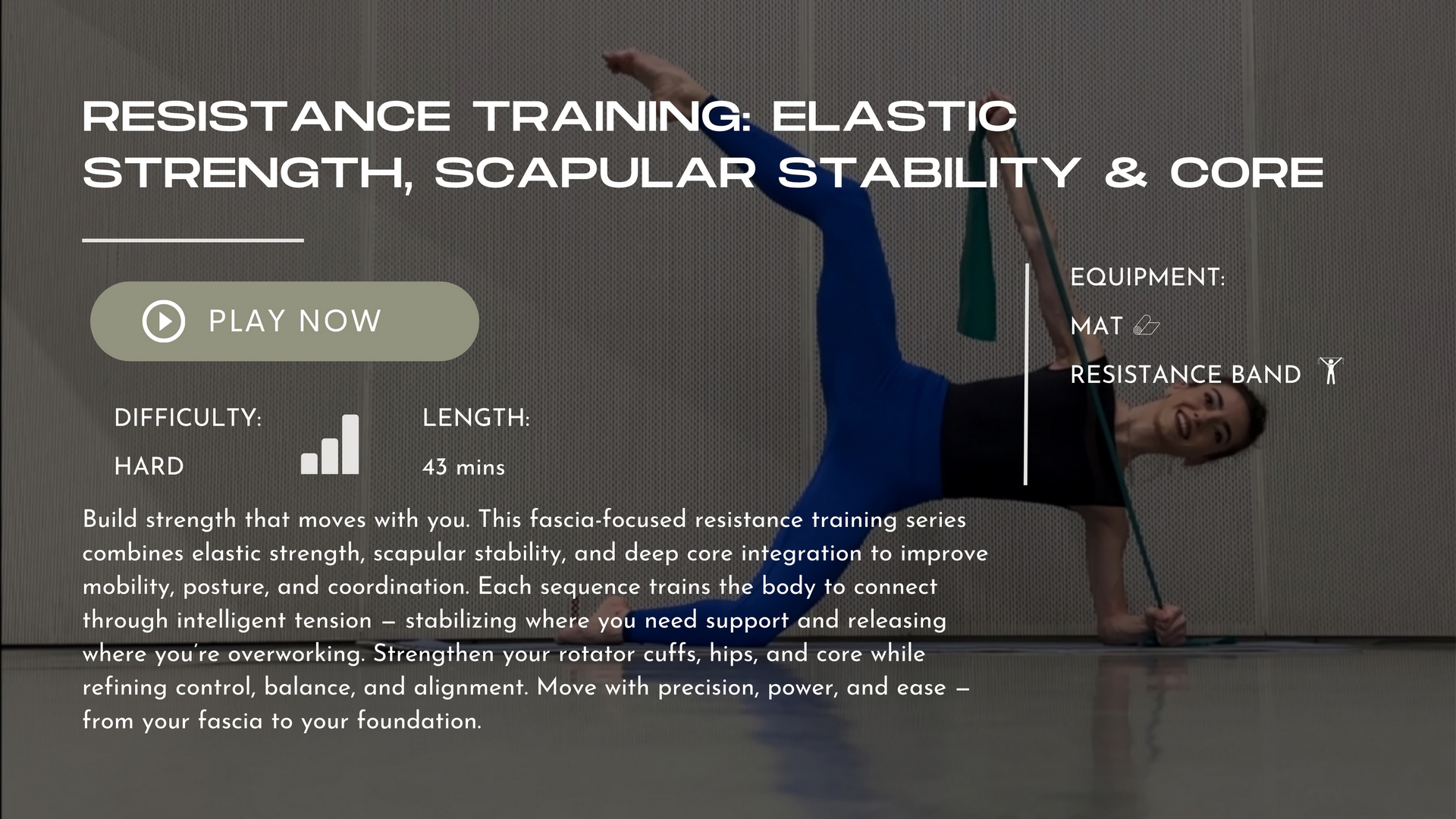 RESISTANCE TRAINING: ELASTIC STRENGTH, SCAPULAR STABILITY & CORE

PLAY NOW

DIFFICULTY:
HARD

LENGTH:
43 mins

EQUIPMENT:
MAT
RESISTANCE BAND

Build strength that moves with you. This fascia-focused resistance training series combines elastic strength, scapular stability, and deep core integration to improve mobility, posture, and coordination. Each sequence trains the body to connect through intelligent tension — stabilizing where you need support and releasing where you're overworking. Strengthen your rotator cuffs, hips, and core while refining control, balance, and alignment. Move with precision, power, and ease — from your fascia to your foundation.